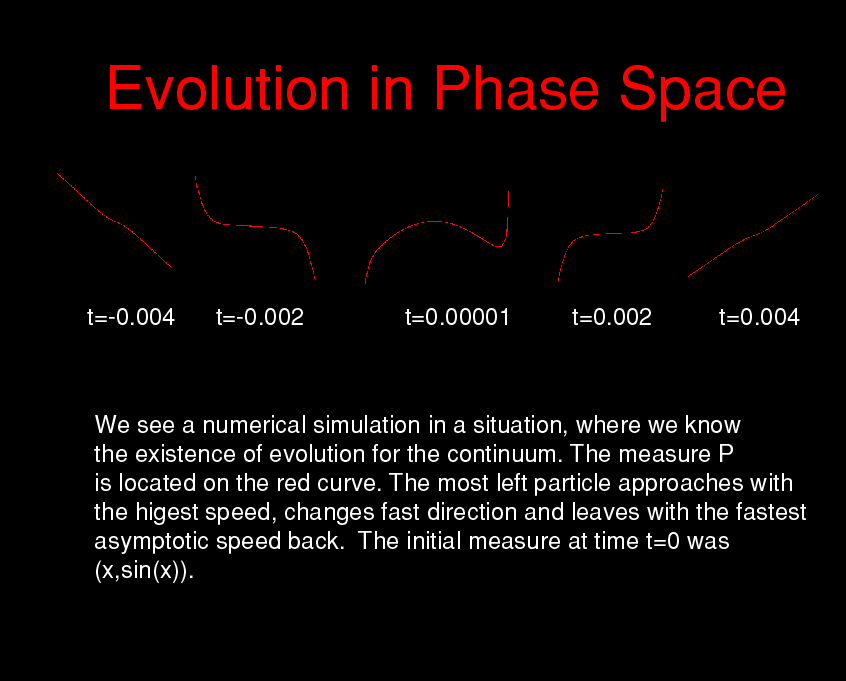 Evolution in Phase Space

t=-0.004 t=-0.002 t=0.00001 t=0.002 t=0.004

We see a numerical simulation in a situation, where we know the existence of evolution for the continuum. The measure P is located on the red curve. The most left particle approaches with the higest speed, changes fast direction and leaves with the fastest asymptotic speed back. The initial measure at time t=0 was (x,sin(x)).